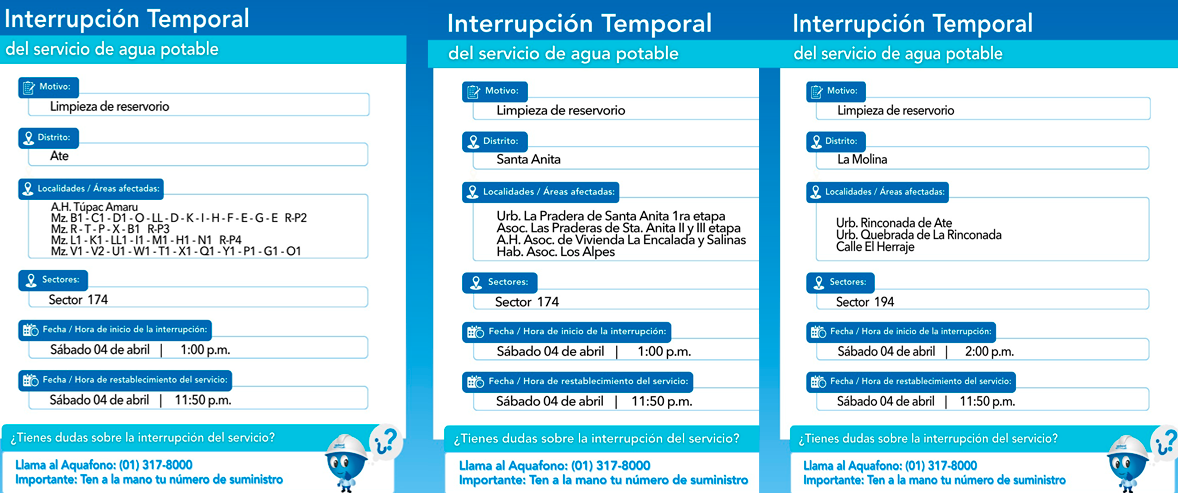 Interrupción Temporal
del servicio de agua potable

Motivo:
Limpieza de reservorio

Distrito:
Ate

Localidades / Áreas afectadas:
A.H. Túpac Amaru
Mz. B1 - C1 - D1 - O - LL - D - K - I - H - F - E - G - E R-P2
Mz. R - T - P - X - B1 R-P3
Mz. L1 - K1 - LL1 - I1 - M1 - H1 - N1 R-P4
Mz. V1 - V2 - U1 - W1 - T1 - X1 - Q1 - Y1 - P1 - G1 - O1

Sectores:
Sector 174

Fecha / Hora de inicio de la interrupción:
Sábado 04 de abril | 1:00 p.m.

Fecha / Hora de restablecimiento del servicio:
Sábado 04 de abril | 11:50 p.m.

¿Tienes dudas sobre la interrupción del servicio?

Llama al Aquafono: (01) 317-8000
Importante: Ten a la mano tu número de suministro

Interrupción Temporal
del servicio de agua potable

Motivo:
Limpieza de reservorio

Distrito:
Santa Anita

Localidades / Áreas afectadas:
Urb. La Pradera de Santa Anita 1ra etapa
Asoc. Las Praderas de Sta. Anita II y III etapa
A.H. Asoc. de Vivienda La Encalada y Salinas
Hab. Asoc. Los Alpes

Sectores:
Sector 174

Fecha / Hora de inicio de la interrupción:
Sábado 04 de abril | 1:00 p.m.

Fecha / Hora de restablecimiento del servicio:
Sábado 04 de abril | 11:50 p.m.

¿Tienes dudas sobre la interrupción del servicio?

Llama al Aquafono: (01) 317-8000
Importante: Ten a la mano tu número de suministro

Interrupción Temporal
del servicio de agua potable

Motivo:
Limpieza de reservorio

Distrito:
La Molina

Localidades / Áreas afectadas:
Urb. Rinconada de Ate
Urb. Quebrada de La Rinconada
Calle El Herraje

Sectores:
Sector 194

Fecha / Hora de inicio de la interrupción:
Sábado 04 de abril | 2:00 p.m.

Fecha / Hora de restablecimiento del servicio:
Sábado 04 de abril | 11:50 p.m.

¿Tienes dudas sobre la interrupción del servicio?

Llama al Aquafono: (01) 317-8000
Importante: Ten a la mano tu número de suministro